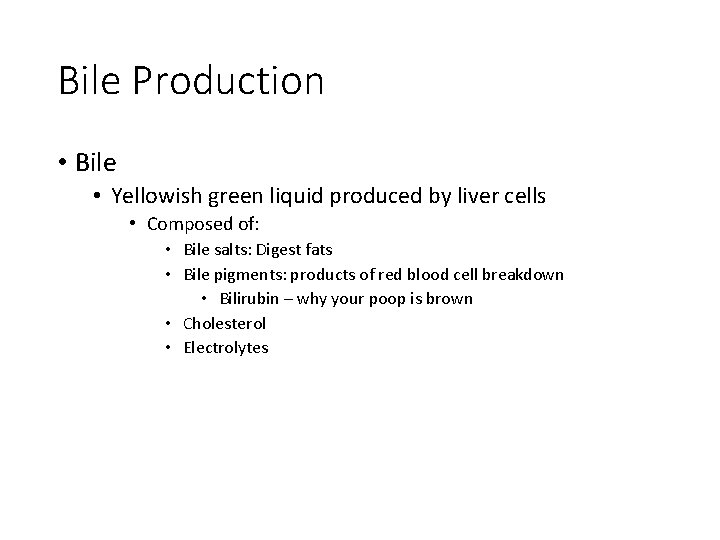 Bile Production

• Bile
• Yellowish green liquid produced by liver cells
• Composed of:
• Bile salts: Digest fats
• Bile pigments: products of red blood cell breakdown
• Bilirubin – why your poop is brown
• Cholesterol
• Electrolytes